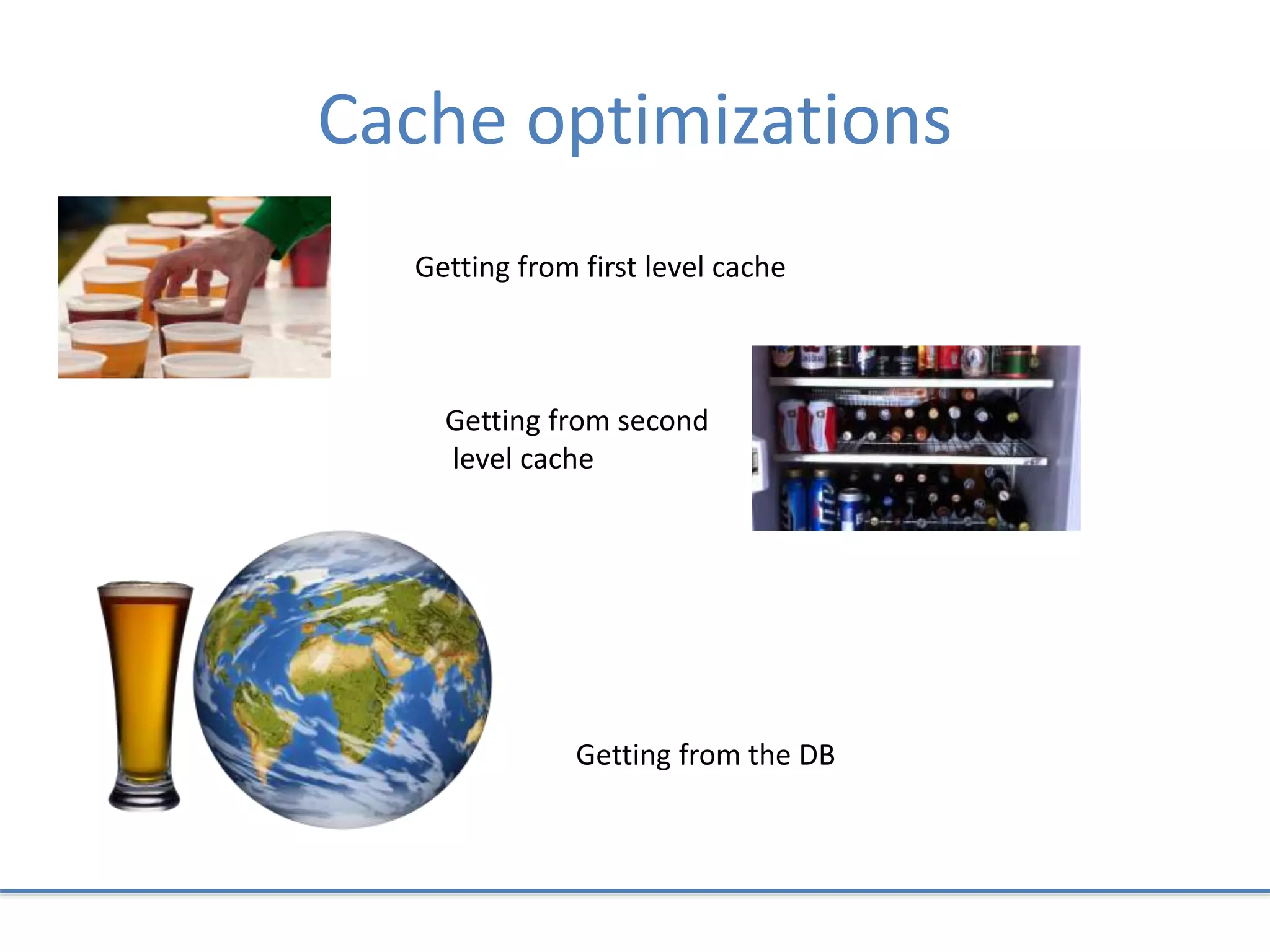 Cache optimizations

Getting from first level cache

Getting from second level cache

Getting from the DB